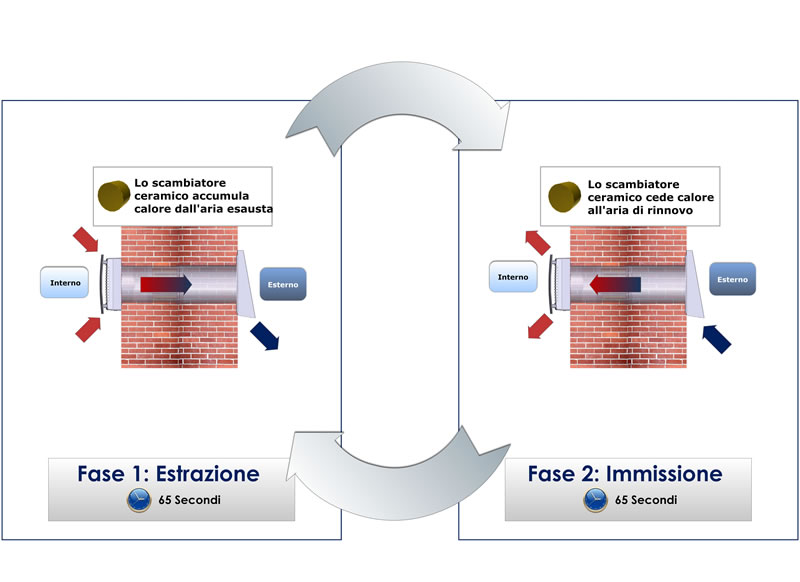 Lo scambiatore ceramico accumula calore dall'aria esausta

Interno

Esterno

Fase 1: Estrazione

65 Secondi

Lo scambiatore ceramico cede calore all'aria di rinnovo

Interno

Esterno

Fase 2: Immissione

65 Secondi